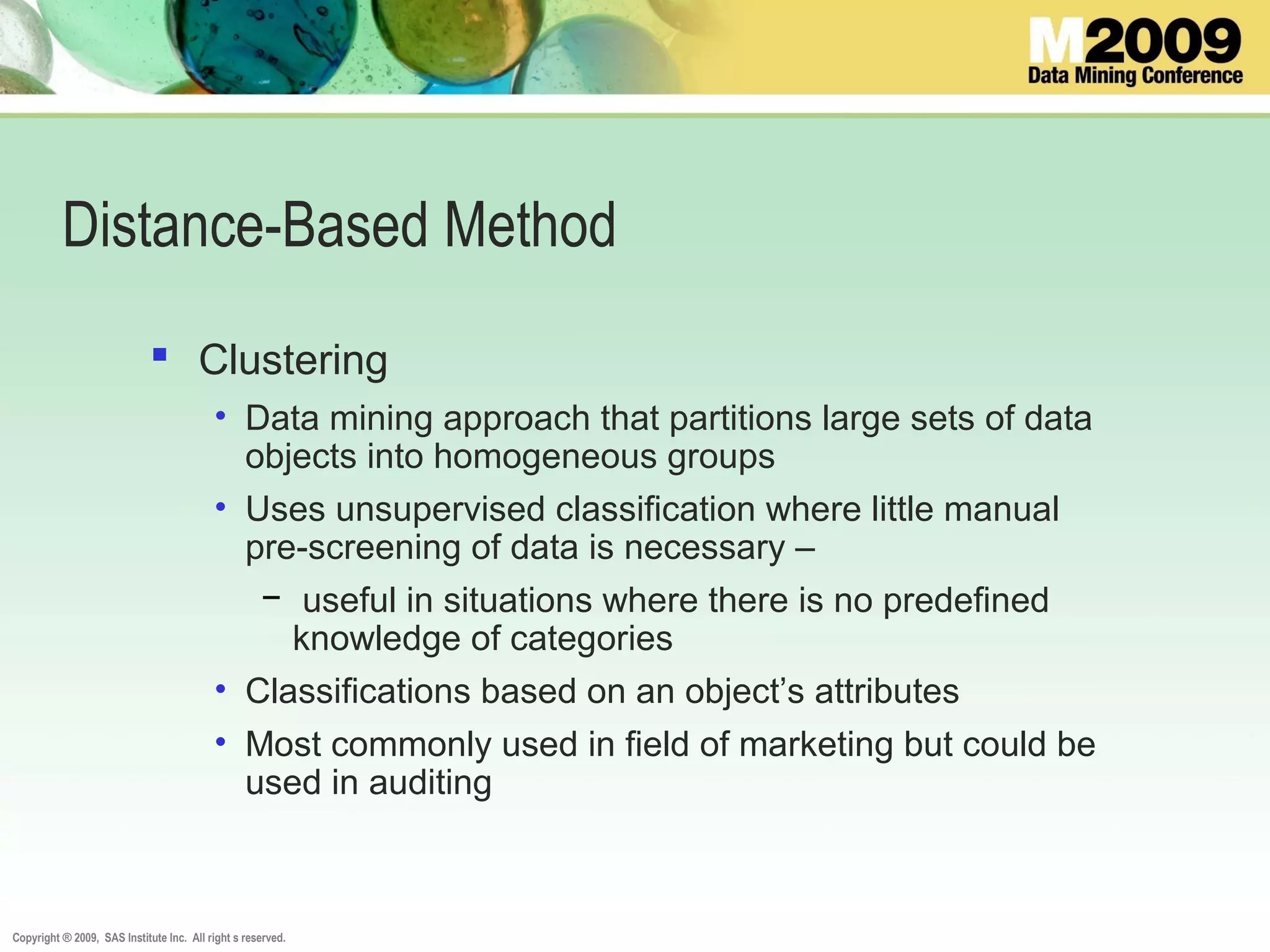 M2009
Data Mining Conference

Distance-Based Method

▪ Clustering
• Data mining approach that partitions large sets of data objects into homogeneous groups
• Uses unsupervised classification where little manual pre-screening of data is necessary –
– useful in situations where there is no predefined knowledge of categories
• Classifications based on an object's attributes
• Most commonly used in field of marketing but could be used in auditing

Copyright ® 2009, SAS Institute Inc. All right s reserved.